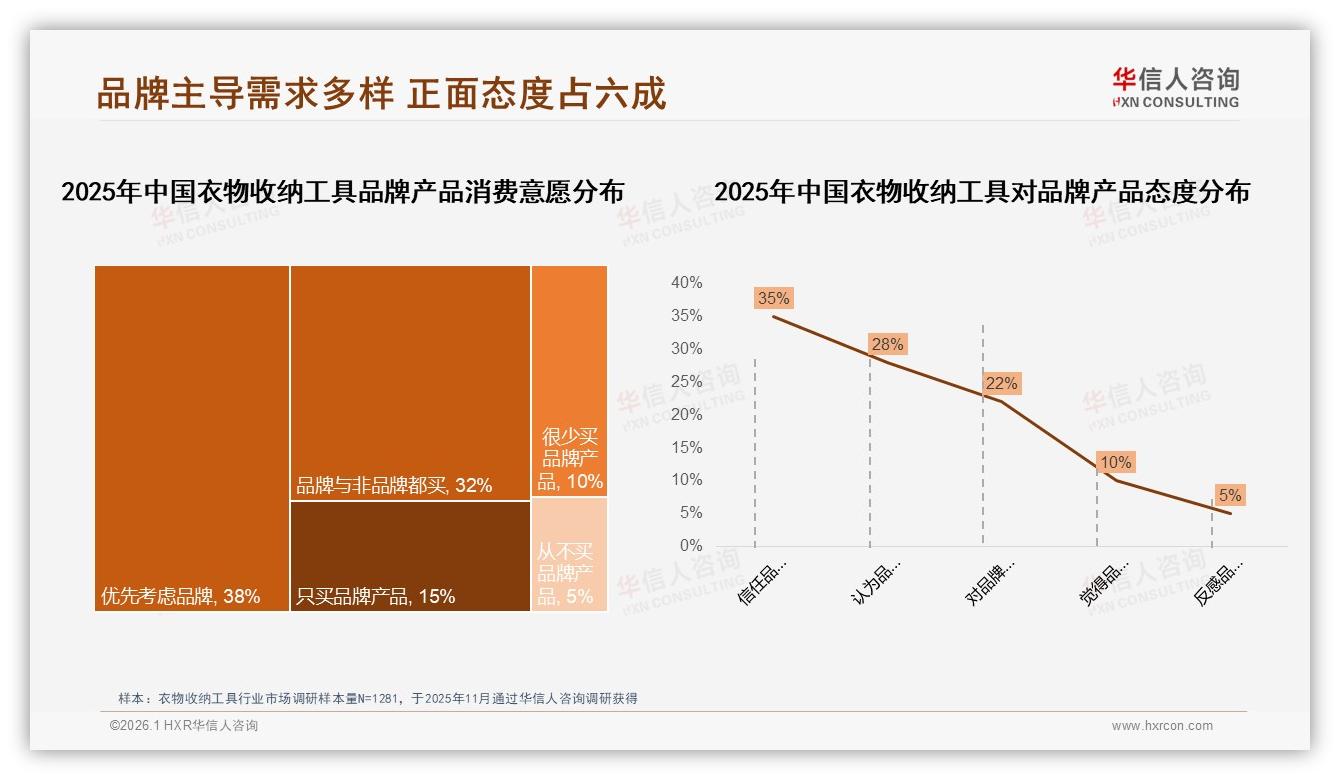 品牌主导需求多样 正面态度占六成

华信人咨询
HXN CONSULTING

2025年中国衣物收纳工具品牌产品消费意愿分布

优先考虑品牌, 38%

品牌与非品牌都买, 32%

只买品牌产品, 15%

很少买品牌产品, 10%

从不买品牌产品, 5%

2025年中国衣物收纳工具对品牌产品态度分布

40%
35%
30%
25%
20%
15%
10%
5%
0%

35%
28%
22%
10%
5%

信任品...
认为品...
对品牌...
觉得品...
反感品...

样本：衣物收纳工具行业市场调研样本量N=1281，于2025年11月通过华信人咨询调研获得

©2026.1 HXR华信人咨询

www.hxrcon.com